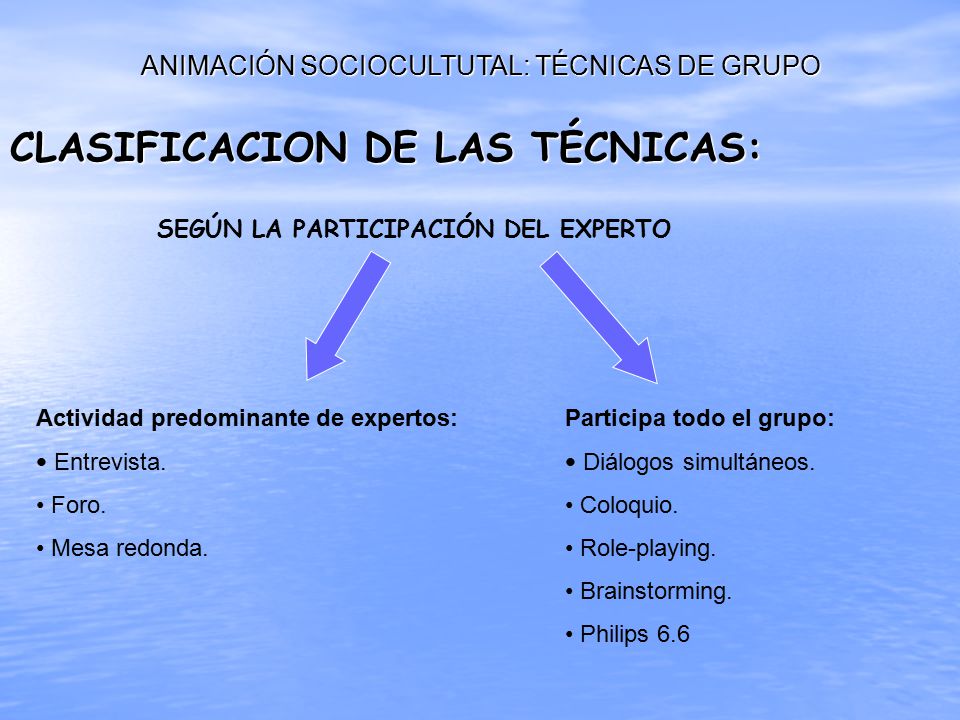 ANIMACIÓN SOCIOCULTUTAL: TÉCNICAS DE GRUPO

CLASIFICACION DE LAS TÉCNICAS:

SEGÚN LA PARTICIPACIÓN DEL EXPERTO

Actividad predominante de expertos:

• Entrevista.

• Foro.

• Mesa redonda.

Participa todo el grupo:

• Diálogos simultáneos.

• Coloquio.

• Role-playing.

• Brainstorming.

• Philips 6.6